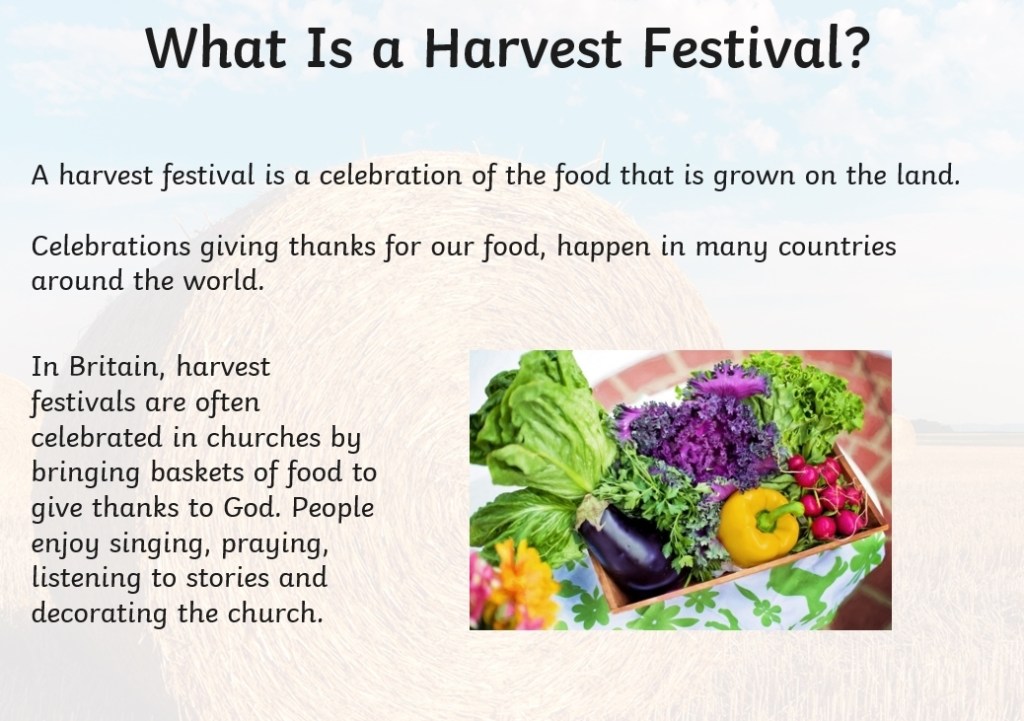 What Is a Harvest Festival?

A harvest festival is a celebration of the food that is grown on the land.

Celebrations giving thanks for our food, happen in many countries around the world.

In Britain, harvest festivals are often celebrated in churches by bringing baskets of food to give thanks to God. People enjoy singing, praying, listening to stories and decorating the church.